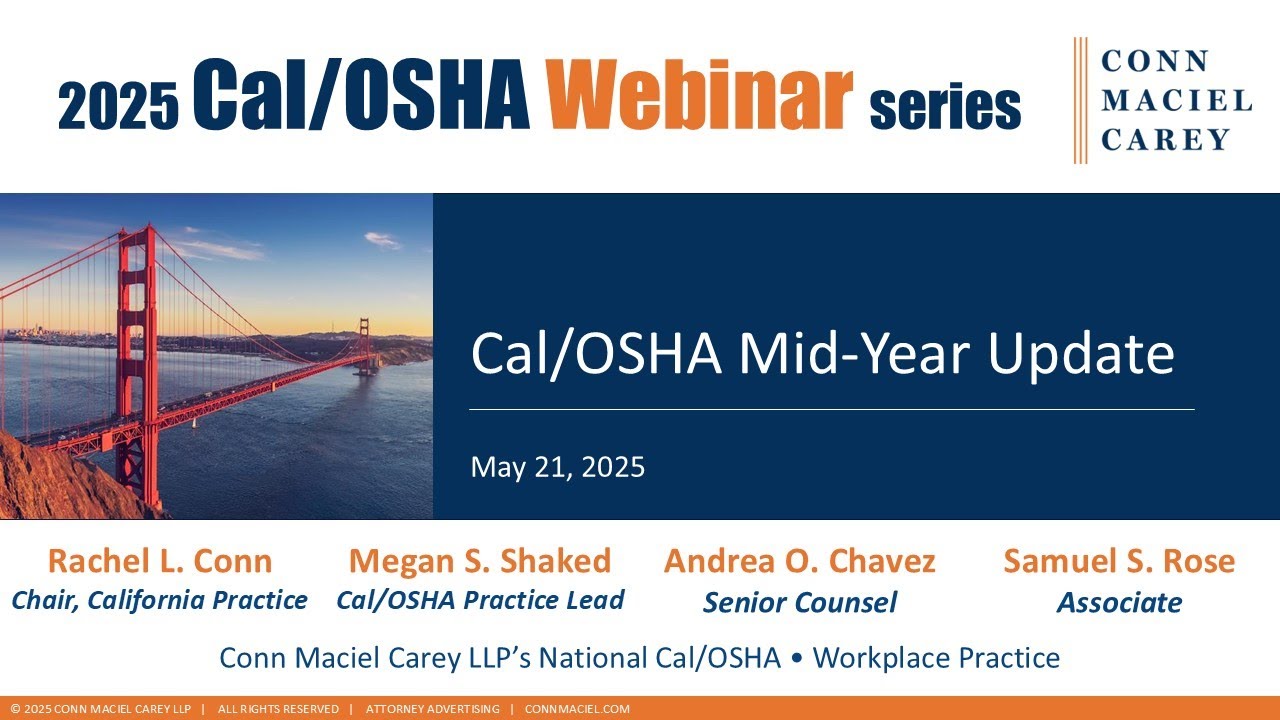 2025 Cal/OSHA Webinar series

CONN
MACIEL
CAREY

Cal/OSHA Mid-Year Update

May 21, 2025

Rachel L. Conn
Chair, California Practice

Megan S. Shaked
Cal/OSHA Practice Lead

Andrea O. Chavez
Senior Counsel

Samuel S. Rose
Associate

Conn Maciel Carey LLP's National Cal/OSHA • Workplace Practice

© 2025 CONN MACIEL CAREY LLP | ALL RIGHTS RESERVED | ATTORNEY ADVERTISING | CONNMACIEL.COM